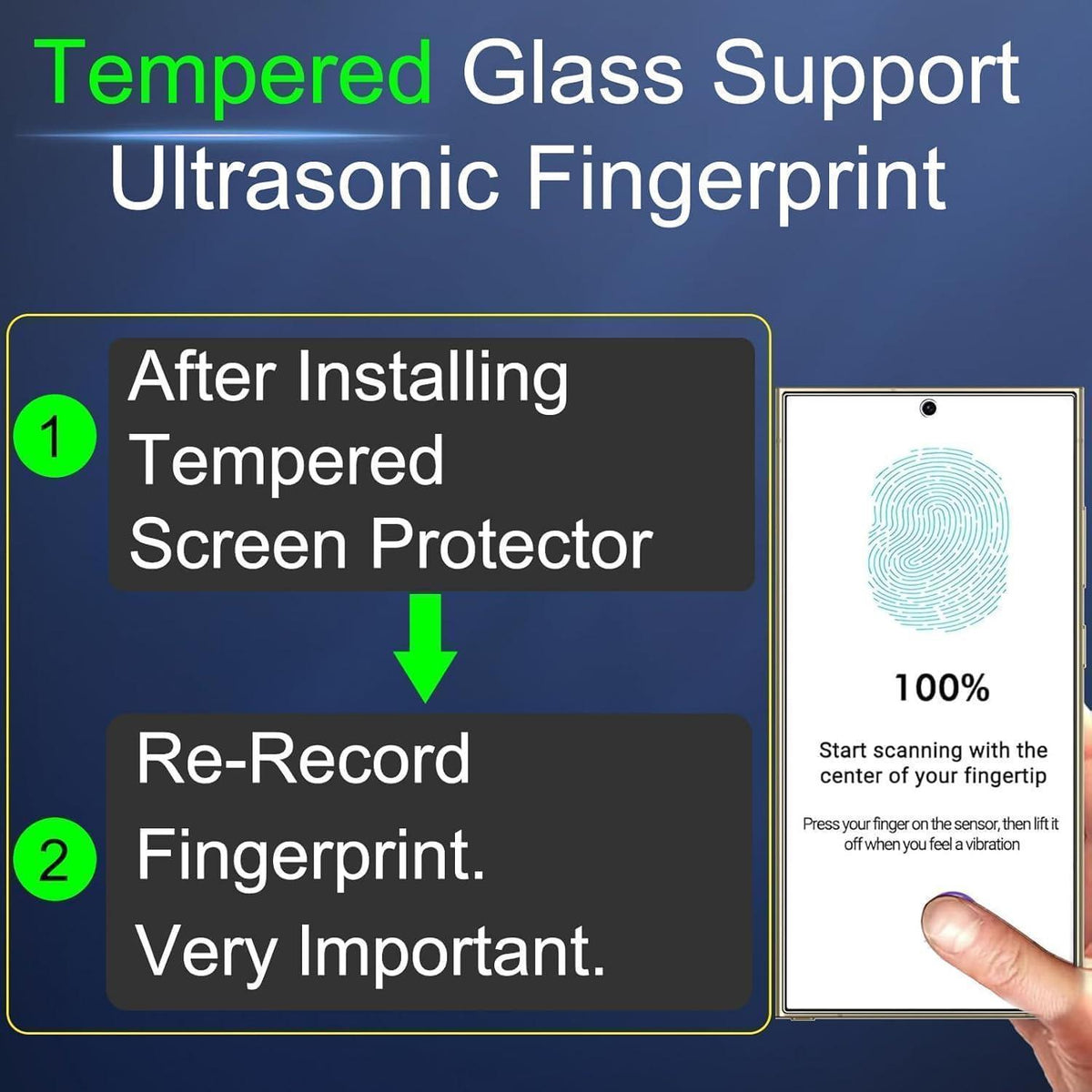 Tempered Glass Support Ultrasonic Fingerprint

1 After Installing Tempered Screen Protector

2 Re-Record Fingerprint. Very Important.

100%

Start scanning with the center of your fingertip

Press your finger on the sensor, then lift it off when you feel a vibration